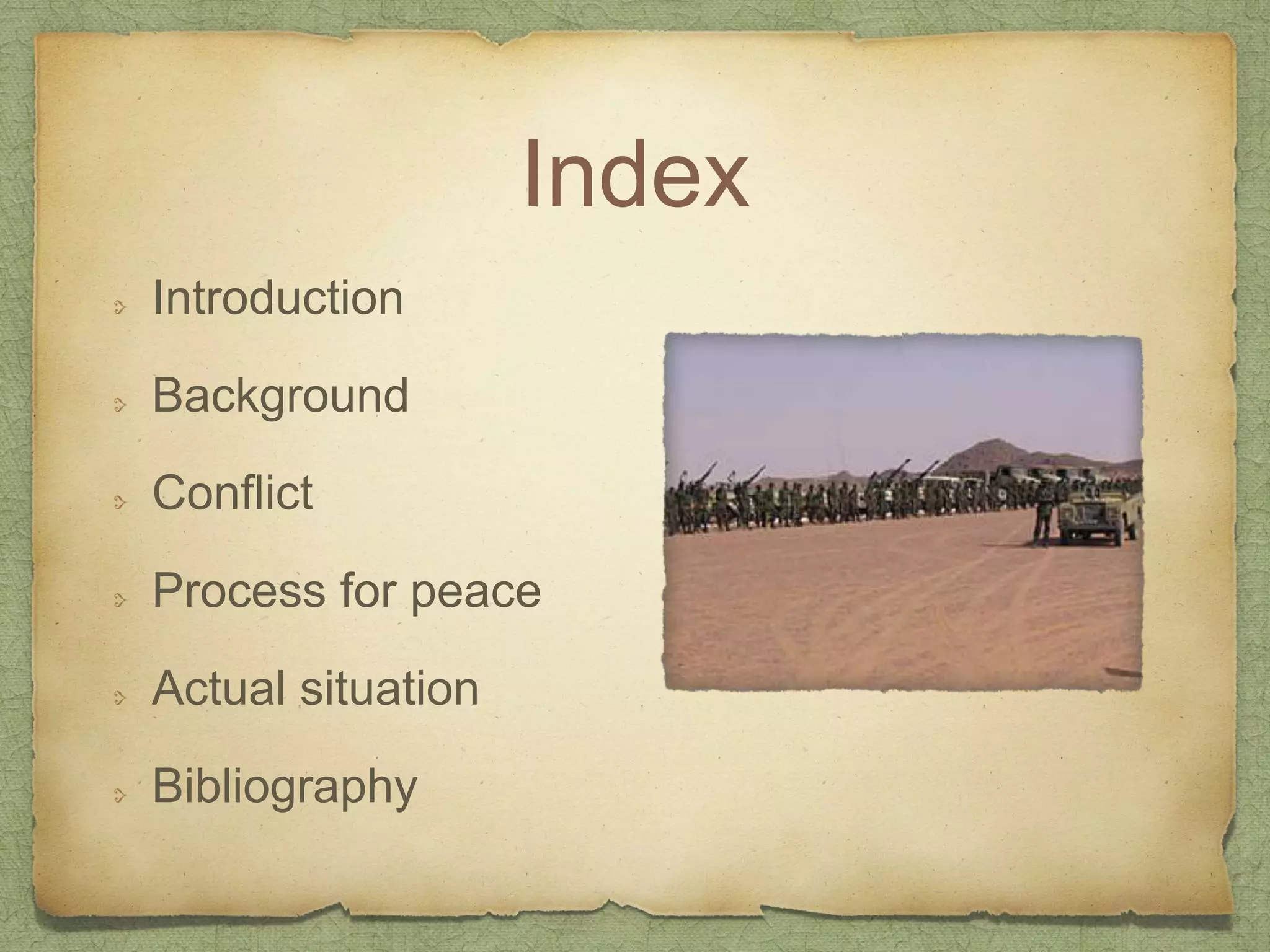 Index

Introduction

Background

Conflict

Process for peace

Actual situation

Bibliography